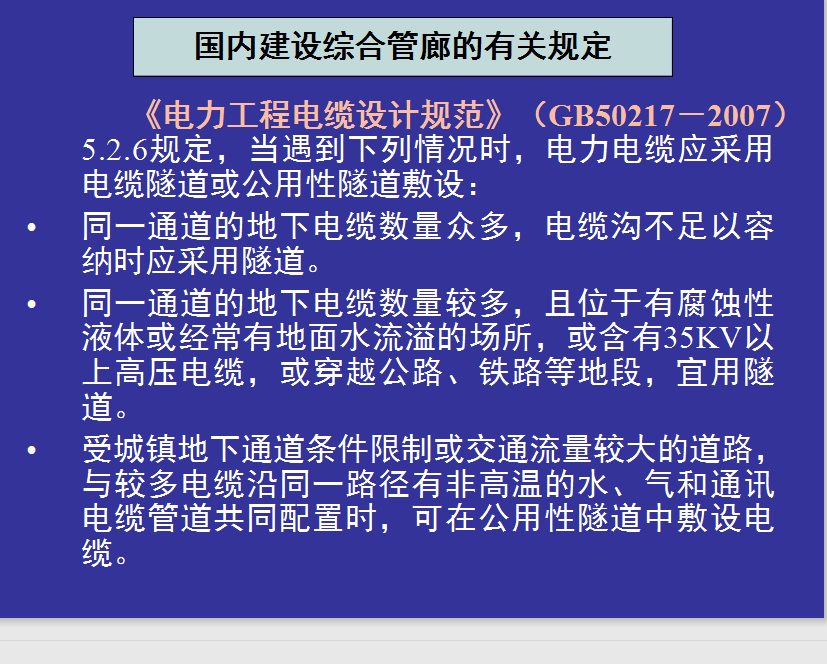 国内建设综合管廊的有关规定

《电力工程电缆设计规范》（GB50217－2007）5.2.6规定，当遇到下列情况时，电力电缆应采用电缆隧道或公用性隧道敷设：

• 同一通道的地下电缆数量众多，电缆沟不足以容纳时应采用隧道。

• 同一通道的地下电缆数量较多，且位于有腐蚀性液体或经常有地面水流溢的场所，或含有35KV以上高压电缆，或穿越公路、铁路等地段，宜用隧道。

• 受城镇地下通道条件限制或交通流量较大的道路，与较多电缆沿同一路径有非高温的水、气和通讯电缆管道共同配置时，可在公用性隧道中敷设电缆。